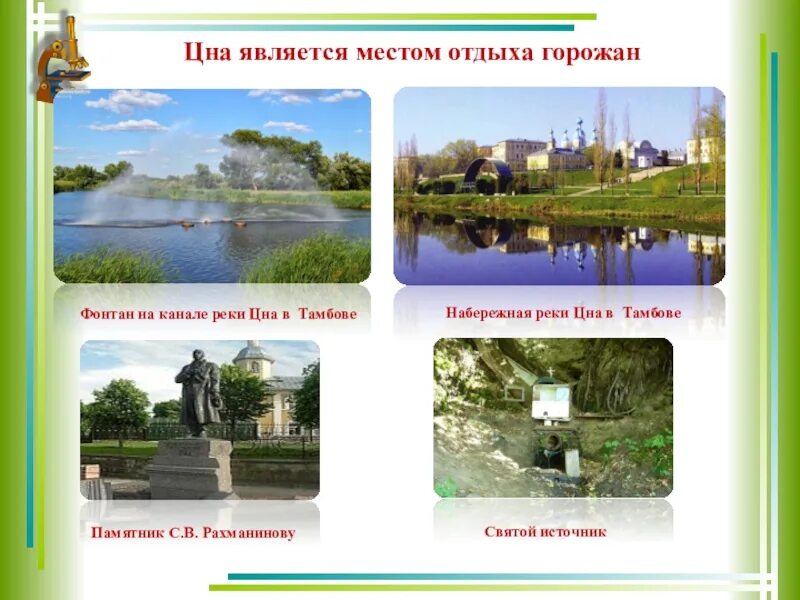 Цна является местом отдыха горожан

Фонтан на канале реки Цна в Тамбове

Набережная реки Цна в Тамбове

Памятник С.В. Рахманинову

Святой источник